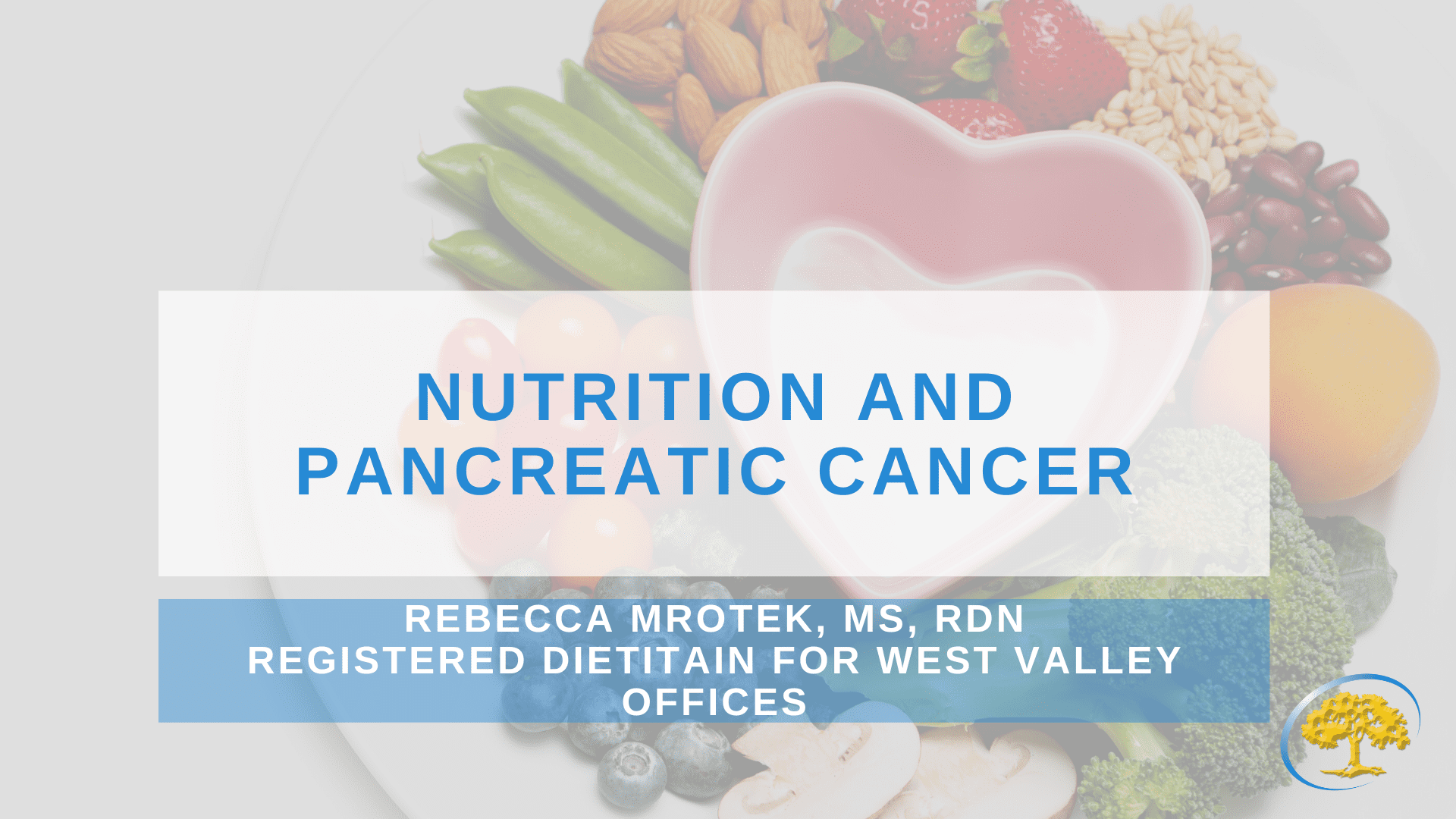 NUTRITION AND PANCREATIC CANCER

REBECCA MROTEK, MS, RDN
REGISTERED DIETITAIN FOR WEST VALLEY OFFICES